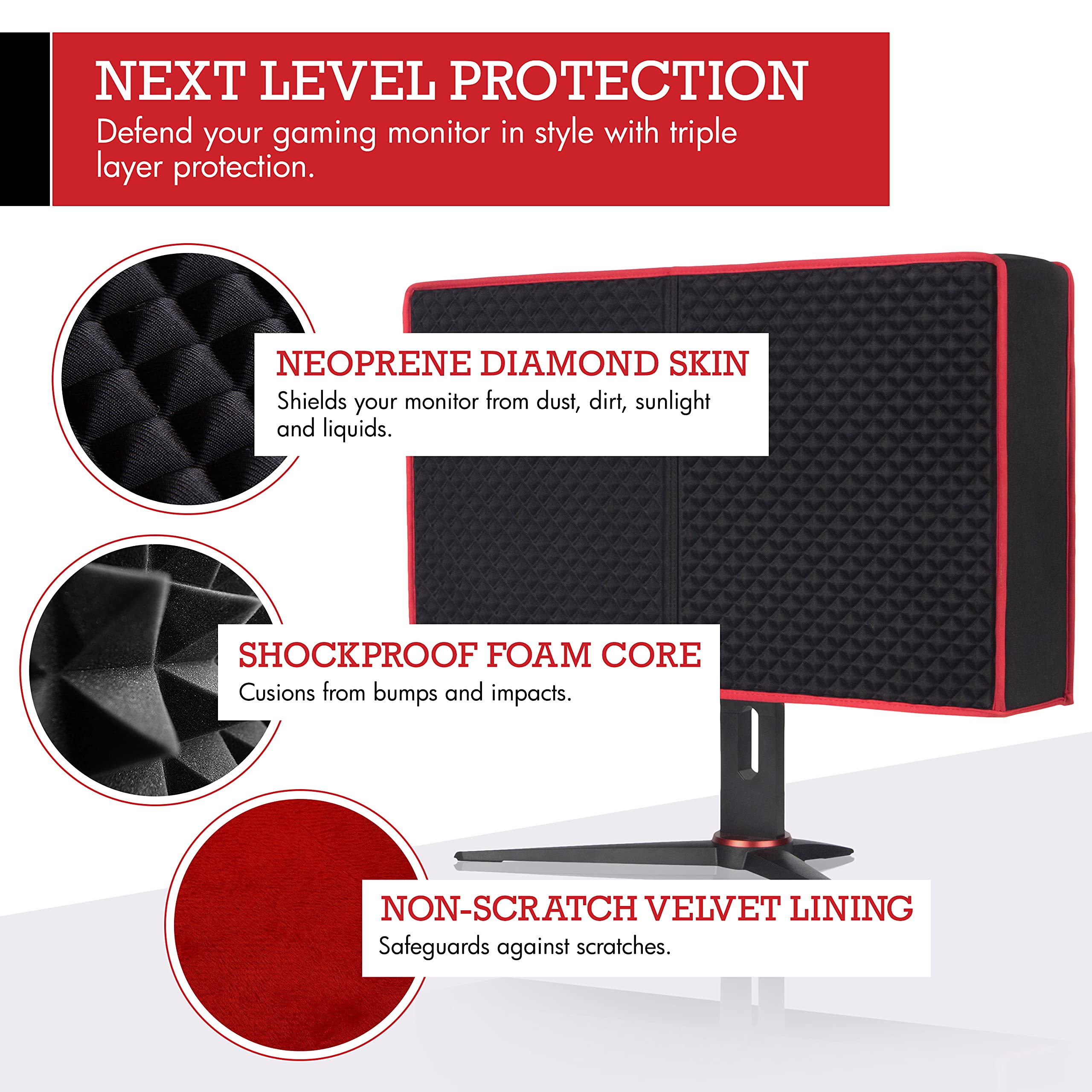 NEXT LEVEL PROTECTION
Defend your gaming monitor in style with triple layer protection.

NEOPRENE DIAMOND SKIN
Shields your monitor from dust, dirt, sunlight and liquids.

SHOCKPROOF FOAM CORE
Cusions from bumps and impacts.

NON-SCRATCH VELVET LINING
Safeguards against scratches.